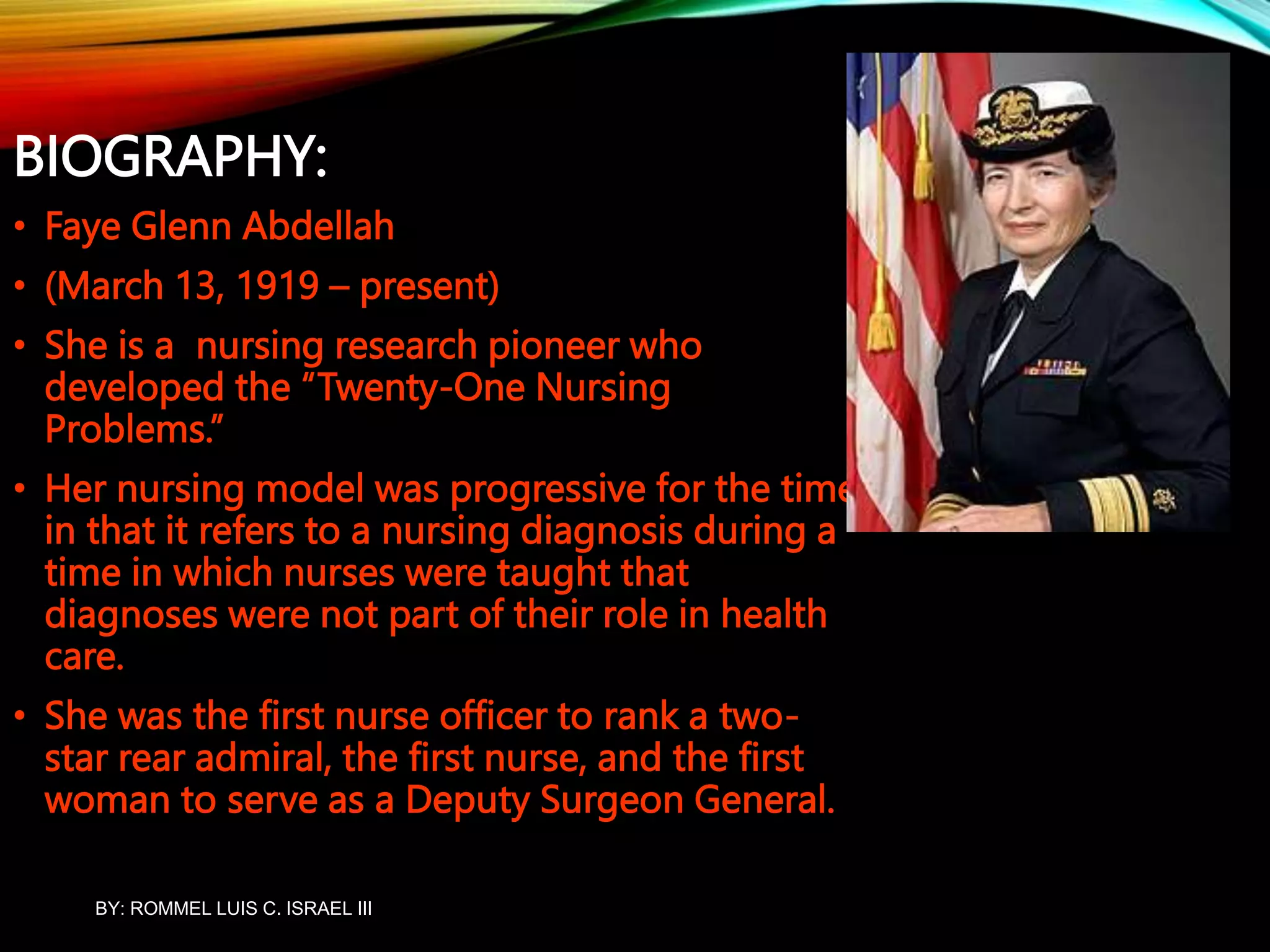 BIOGRAPHY:

• Faye Glenn Abdellah

• (March 13, 1919 – present)

• She is a nursing research pioneer who developed the "Twenty-One Nursing Problems."

• Her nursing model was progressive for the time in that it refers to a nursing diagnosis during a time in which nurses were taught that diagnoses were not part of their role in health care.

• She was the first nurse officer to rank a two-star rear admiral, the first nurse, and the first woman to serve as a Deputy Surgeon General.

BY: ROMMEL LUIS C. ISRAEL III